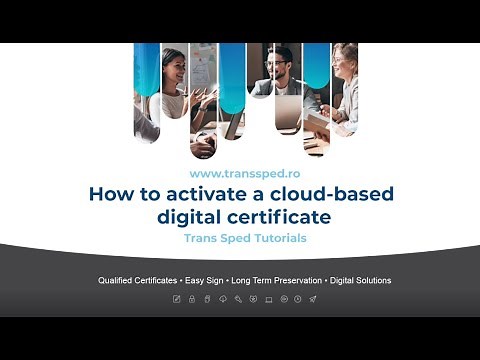 www.transsped.ro

How to activate a cloud-based digital certificate

Trans Sped Tutorials

Qualified Certificates • Easy Sign • Long Term Preservation • Digital Solutions